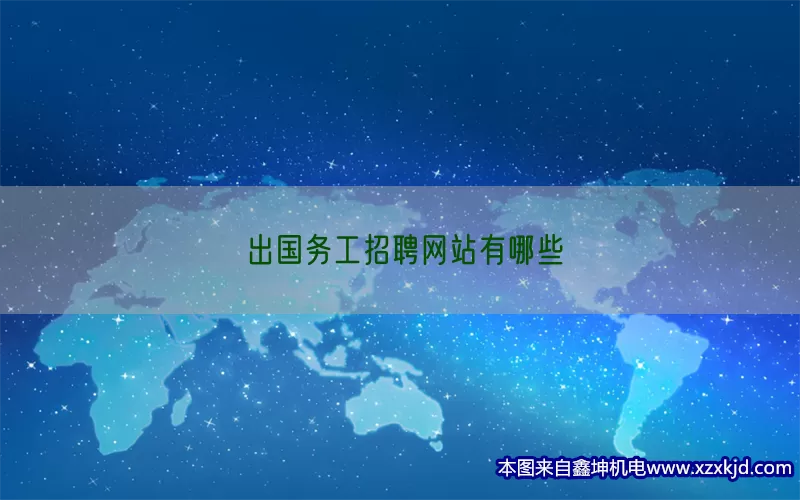 出国务工招聘网站有哪些

本图来自鑫坤机电www.xzxkjd.com